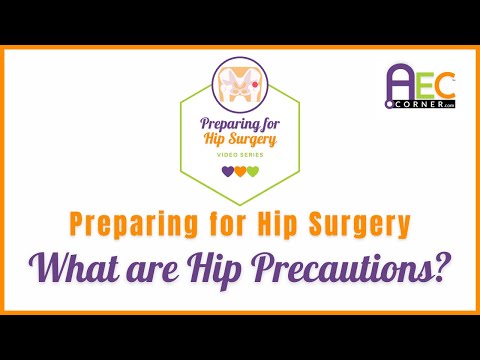 Preparing for Hip Surgery

VIDEO SERIES

AEC™
CORNER.com

Preparing for Hip Surgery

What are Hip Precautions?